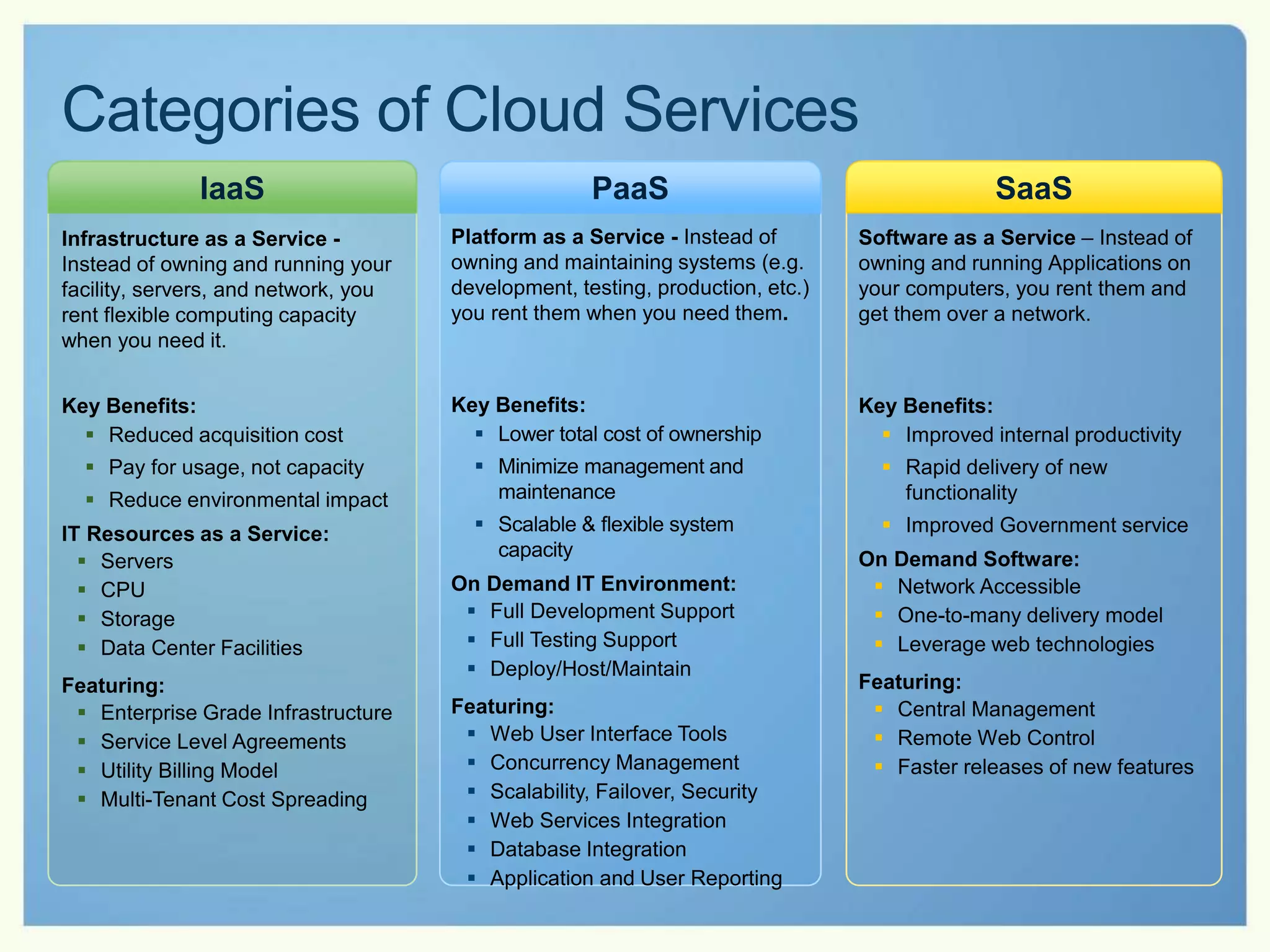 Categories of Cloud Services

IaaS

Infrastructure as a Service - Instead of owning and running your facility, servers, and network, you rent flexible computing capacity when you need it.

Key Benefits:
- Reduced acquisition cost
- Pay for usage, not capacity
- Reduce environmental impact

IT Resources as a Service:
- Servers
- CPU
- Storage
- Data Center Facilities

Featuring:
- Enterprise Grade Infrastructure
- Service Level Agreements
- Utility Billing Model
- Multi-Tenant Cost Spreading

PaaS

Platform as a Service - Instead of owning and maintaining systems (e.g. development, testing, production, etc.) you rent them when you need them.

Key Benefits:
- Lower total cost of ownership
- Minimize management and maintenance
- Scalable & flexible system capacity

On Demand IT Environment:
- Full Development Support
- Full Testing Support
- Deploy/Host/Maintain

Featuring:
- Web User Interface Tools
- Concurrency Management
- Scalability, Failover, Security
- Web Services Integration
- Database Integration
- Application and User Reporting

SaaS

Software as a Service – Instead of owning and running Applications on your computers, you rent them and get them over a network.

Key Benefits:
- Improved internal productivity
- Rapid delivery of new functionality
- Improved Government service

On Demand Software:
- Network Accessible
- One-to-many delivery model
- Leverage web technologies

Featuring:
- Central Management
- Remote Web Control
- Faster releases of new features